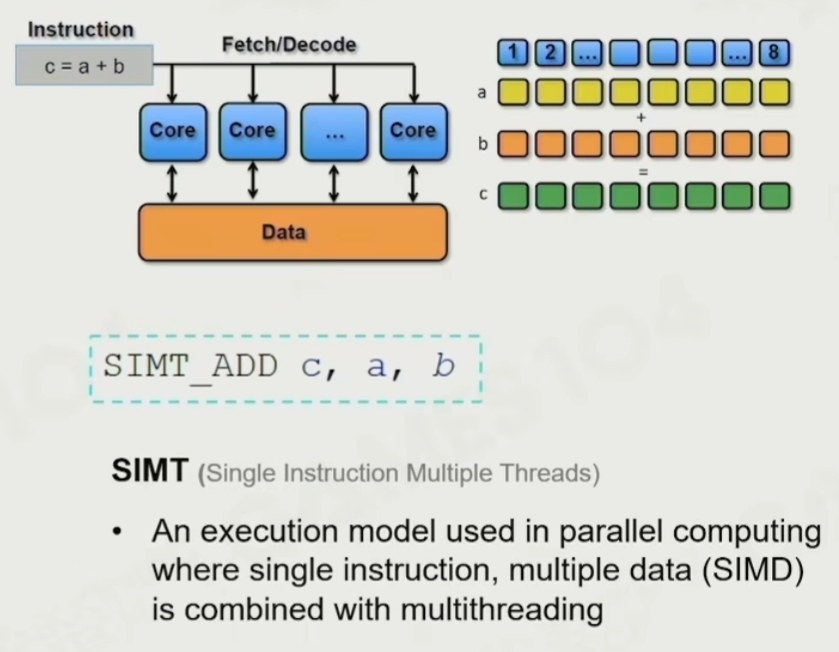 Instruction
c = a + b

Fetch/Decode

Core Core ... Core

Data

1 2 ... ... 8
a
+
b
=
c

SIMT_ADD c, a, b

SIMT (Single Instruction Multiple Threads)

• An execution model used in parallel computing where single instruction, multiple data (SIMD) is combined with multithreading